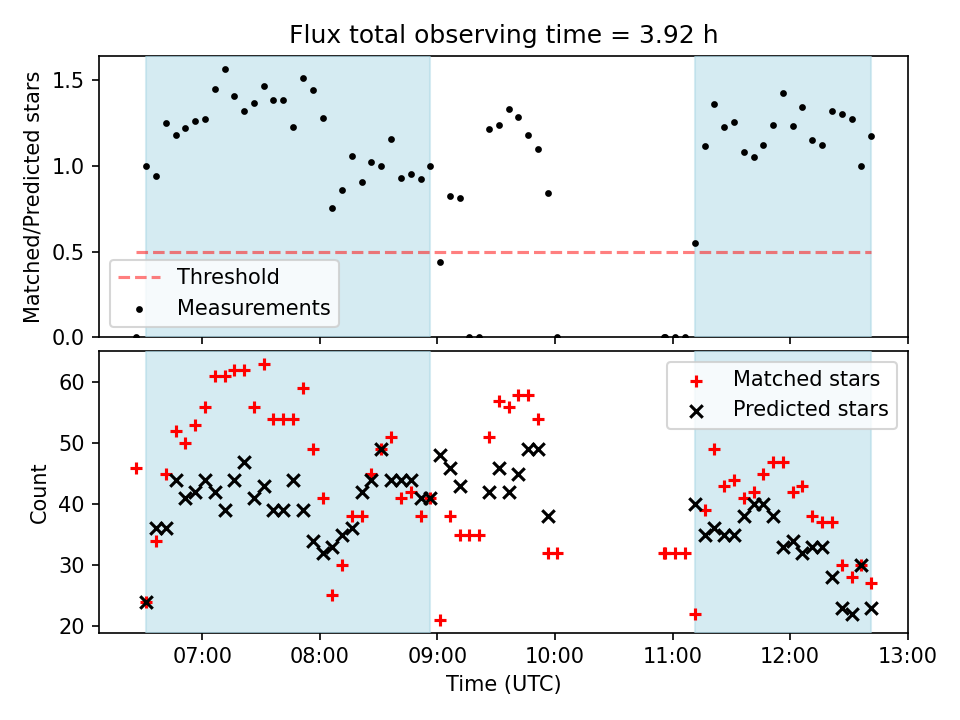 Flux total observing time = 3.92 h

Matched/Predicted stars

1.5
1.0
0.5
0.0

Threshold
Measurements

Count

60
50
40
30
20

Matched stars
Predicted stars

07:00
08:00
09:00
10:00
11:00
12:00
13:00

Time (UTC)